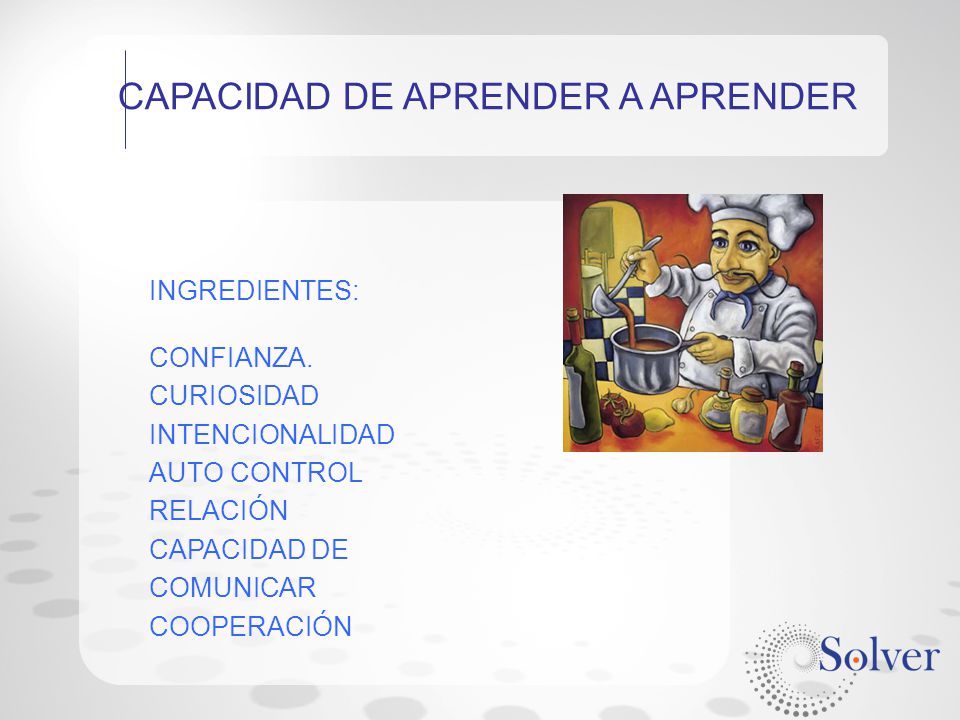 CAPACIDAD DE APRENDER A APRENDER

INGREDIENTES:

CONFIANZA.
CURIOSIDAD
INTENCIONALIDAD
AUTO CONTROL
RELACIÓN
CAPACIDAD DE COMUNICAR
COOPERACIÓN

Solver